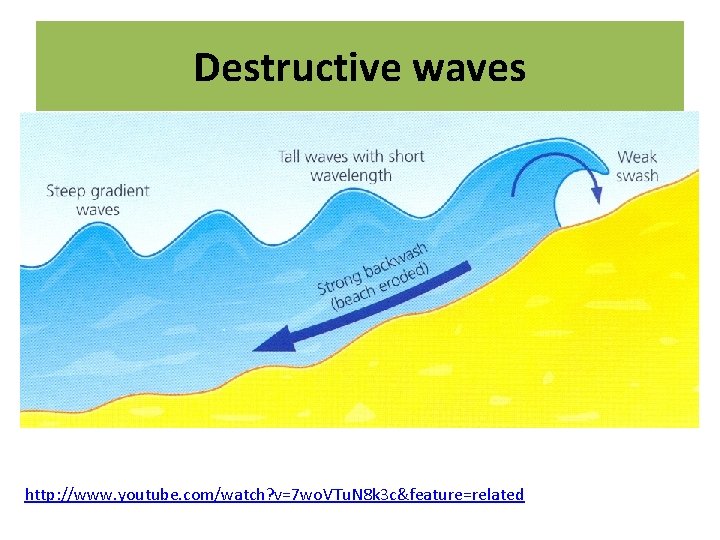 Destructive waves

Steep gradient waves

Tall waves with short wavelength

Weak swash

Strong backwash (beach eroded)

http://www.youtube.com/watch?v=7woVTuN8k3c&feature=related